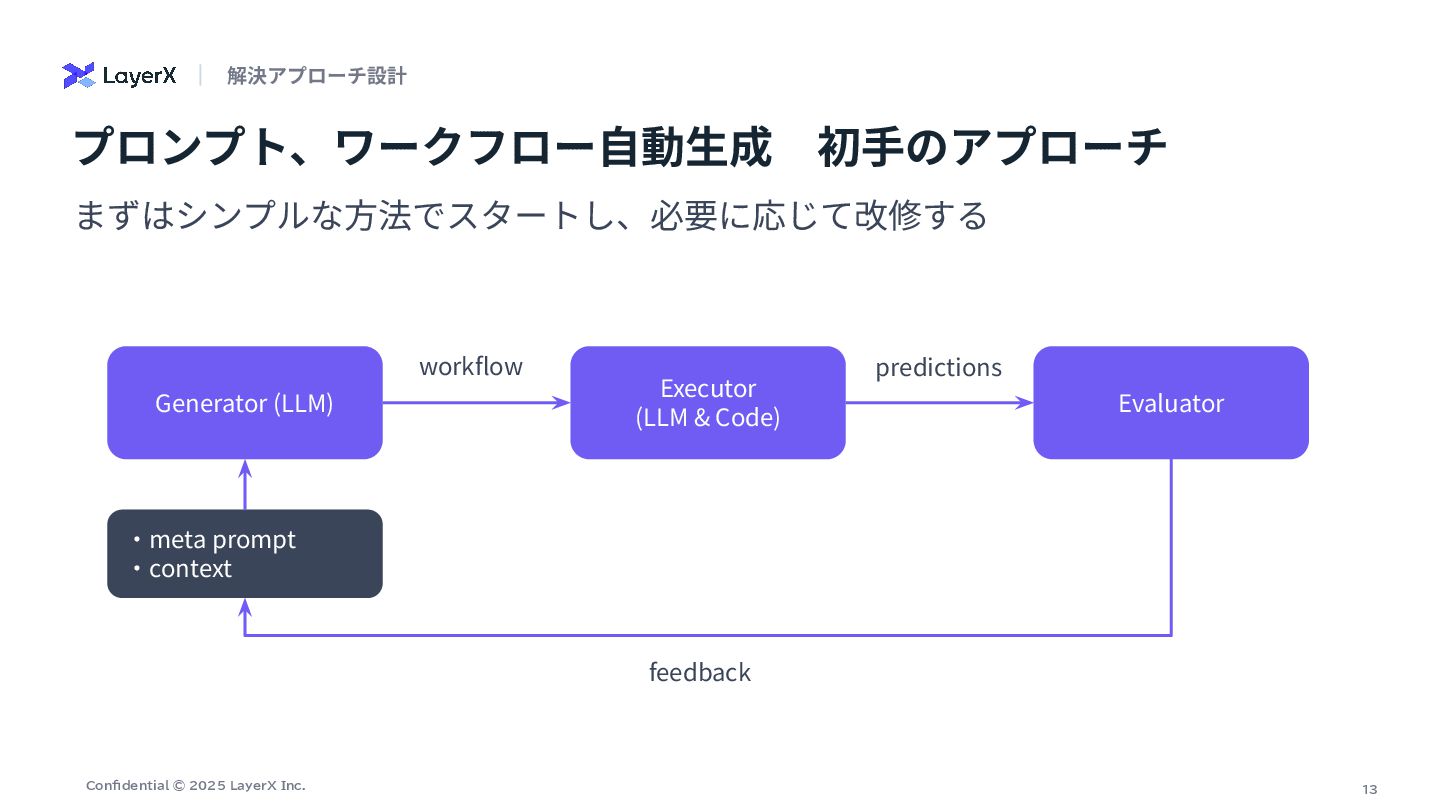 LayerX | 解決アプローチ設計

プロンプト、ワークフロー自動生成　初手のアプローチ

まずはシンプルな方法でスタートし、必要に応じて改修する

Generator (LLM)

workflow

Executor (LLM & Code)

predictions

Evaluator

・meta prompt
・context

feedback

Confidential © 2025 LayerX Inc.

13